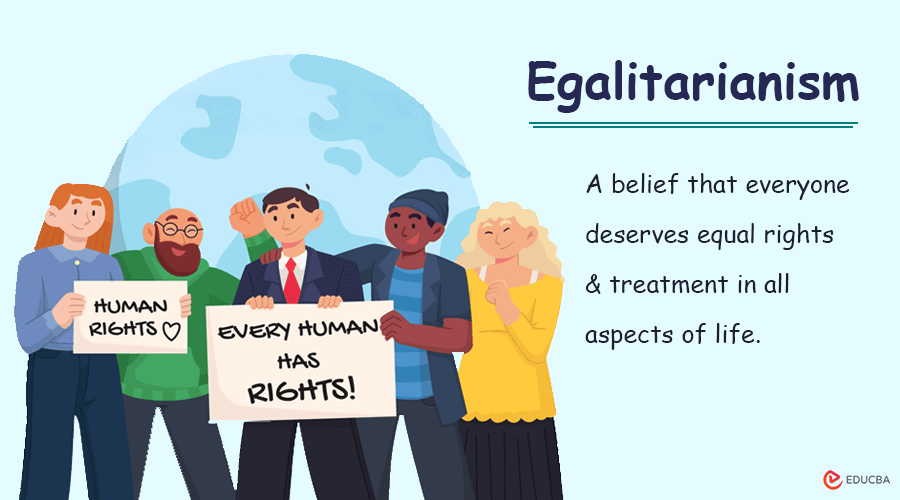 Egalitarianism

A belief that everyone deserves equal rights & treatment in all aspects of life.

HUMAN RIGHTS ♡

EVERY HUMAN HAS RIGHTS!

EDUCBA